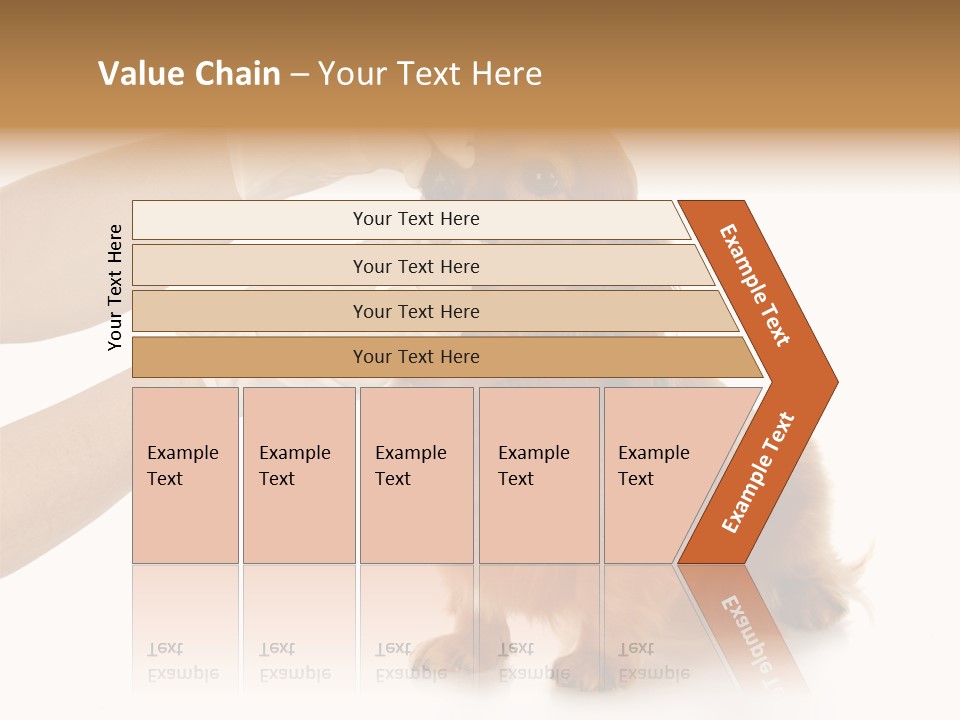 Value Chain – Your Text Here

Your Text Here

Your Text Here

Your Text Here

Your Text Here

Your Text Here

Example Text

Example Text

Example Text

Example Text

Example Text

Example Text

Example Text